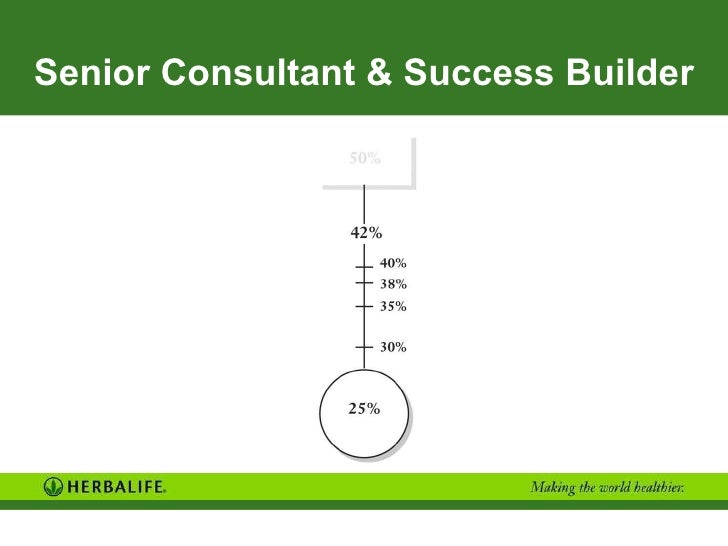 Senior Consultant & Success Builder

50%

42%

40%
38%
35%

30%

25%

HERBALIFE.

Making the world healthier.